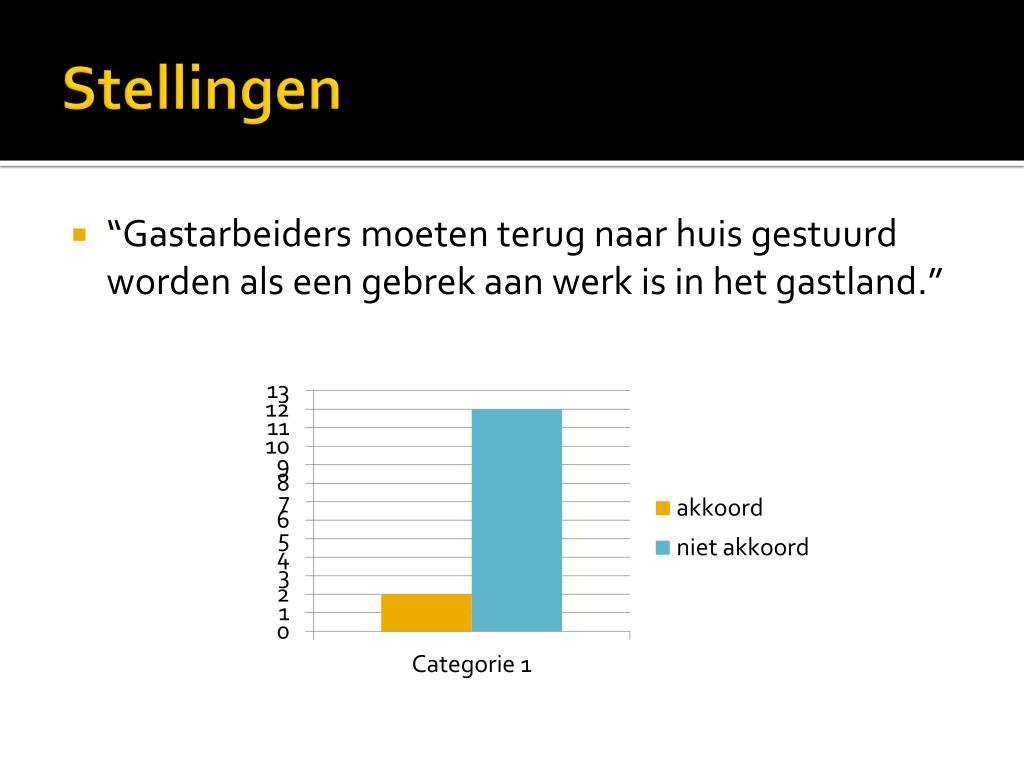 Stellingen

“Gastarbeiders moeten terug naar huis gestuurd worden als een gebrek aan werk is in het gastland.”

13
12
11
10
9
8
7
6
5
4
3
2
1
0

Categorie 1

akkoord
niet akkoord